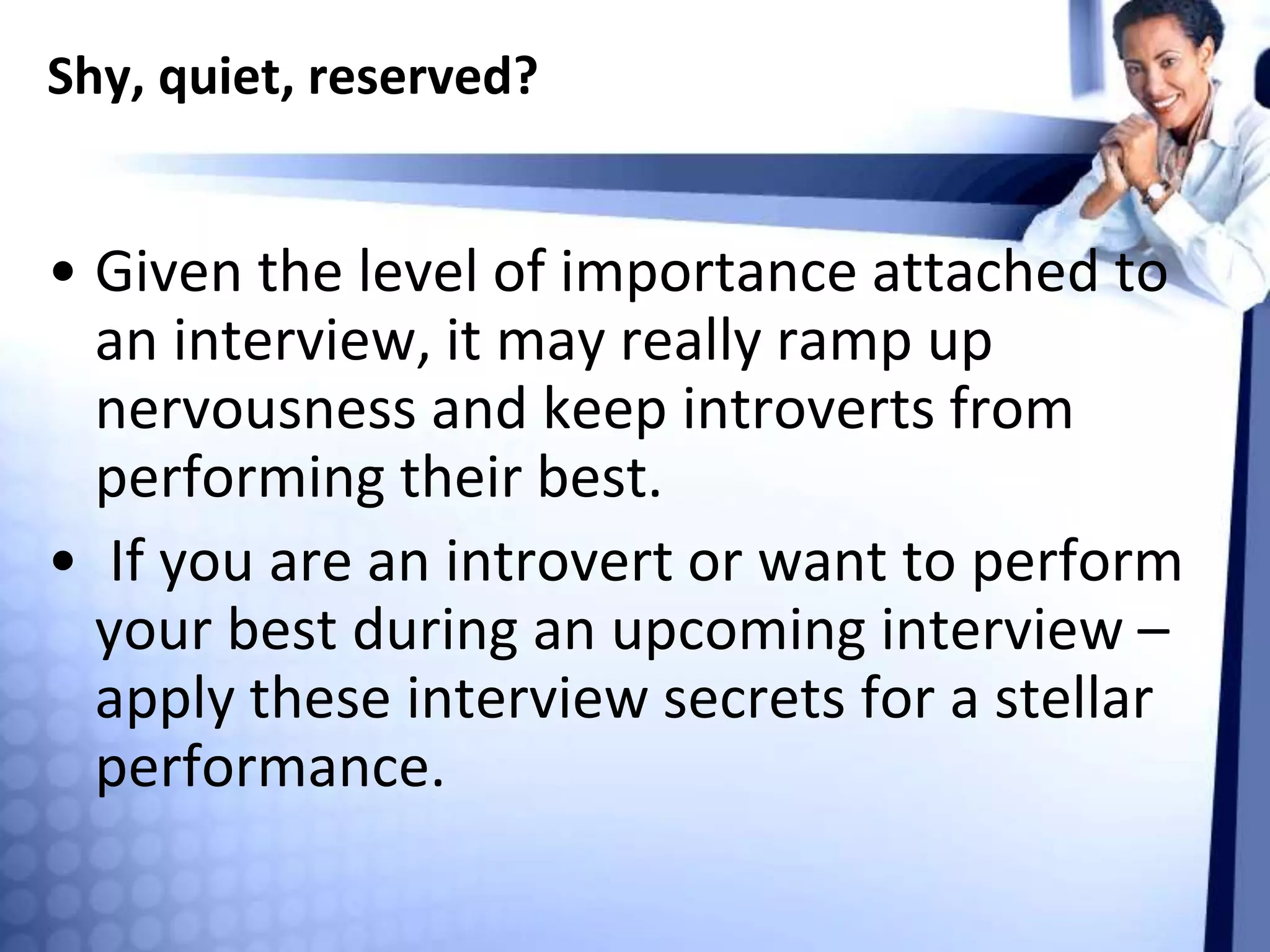 Shy, quiet, reserved?

• Given the level of importance attached to an interview, it may really ramp up nervousness and keep introverts from performing their best.

• If you are an introvert or want to perform your best during an upcoming interview – apply these interview secrets for a stellar performance.